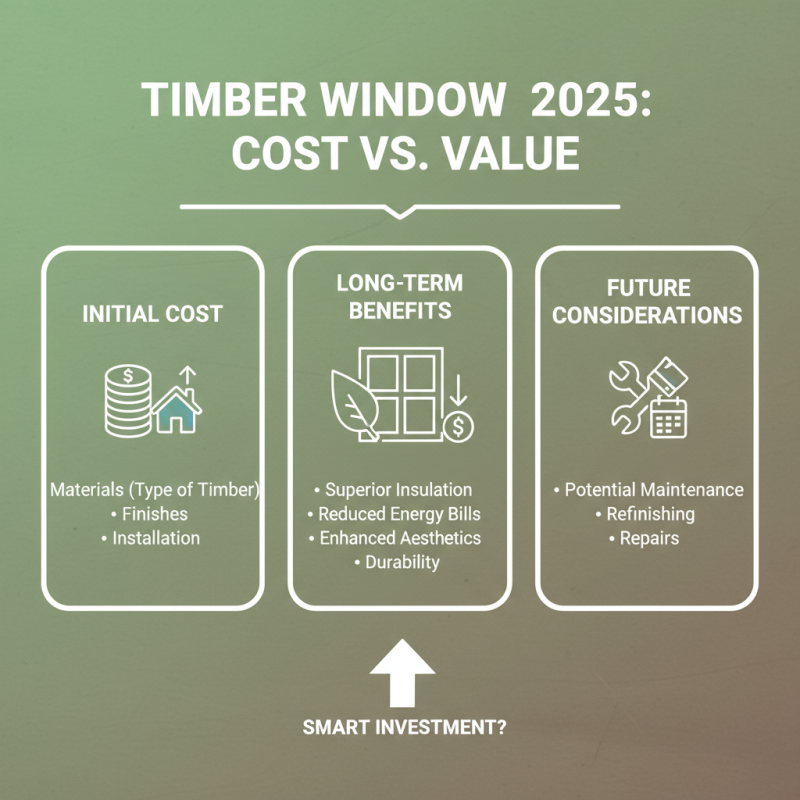 TIMBER WINDOW 2025: COST VS. VALUE

INITIAL COST

$

Materials (Type of Timber)
• Finishes
• Installation

LONG-TERM BENEFITS

$

• Superior Insulation
• Reduced Energy Bills
• Enhanced Aesthetics
• Durability

FUTURE CONSIDERATIONS

• Potential Maintenance
• Refinishing
• Repairs

SMART INVESTMENT?